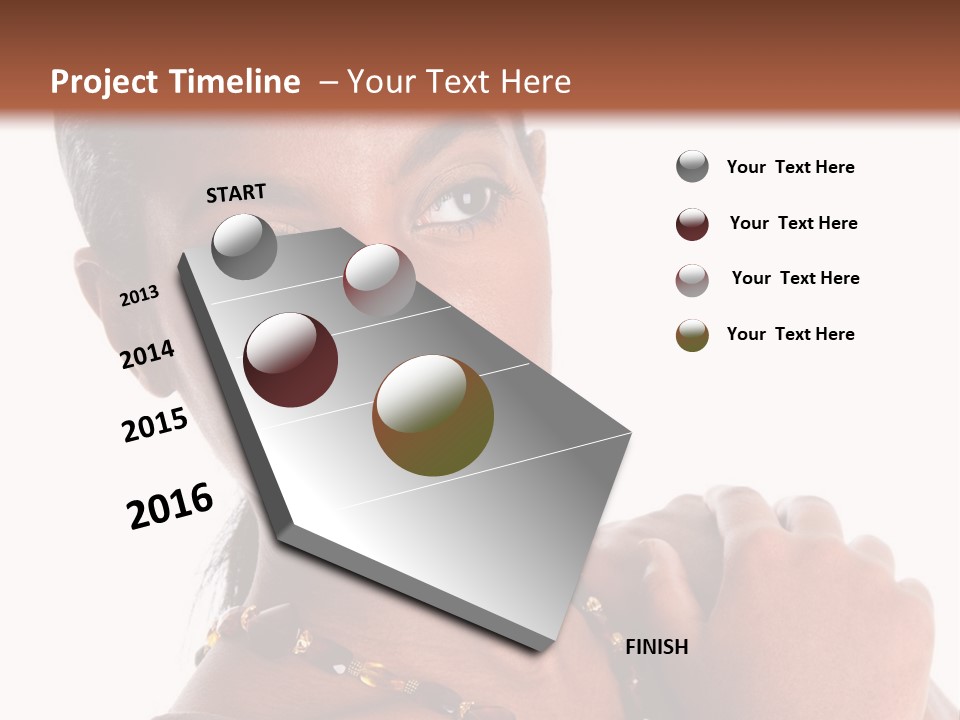 Project Timeline – Your Text Here

START

2013

2014

2015

2016

FINISH

Your Text Here

Your Text Here

Your Text Here

Your Text Here